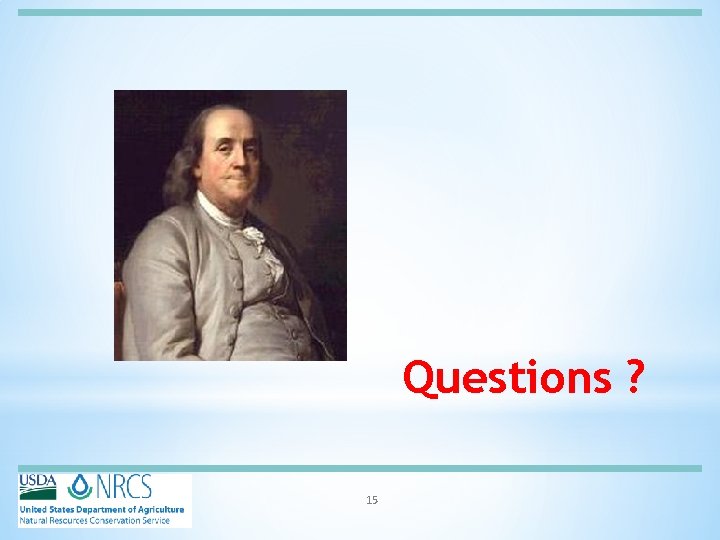 Questions ?

USDA NRCS
United States Department of Agriculture
Natural Resources Conservation Service

15